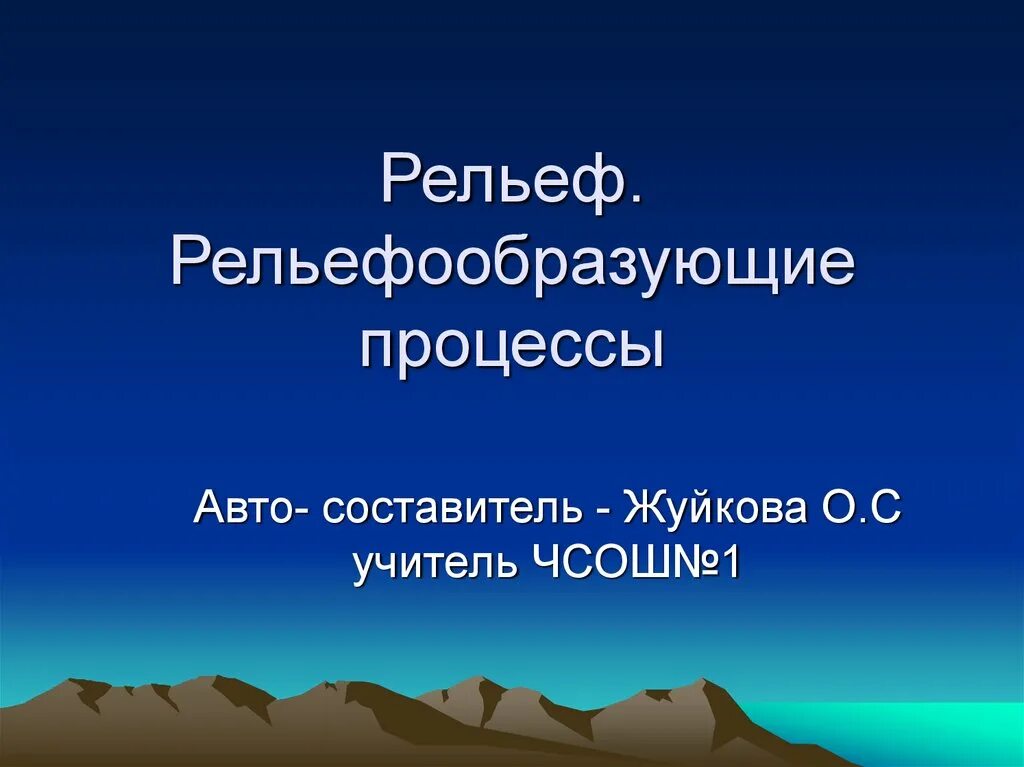 Рельеф. Рельефообразующие процессы

Авто- составитель - Жуйкова О.С учитель ЧСОШ№1